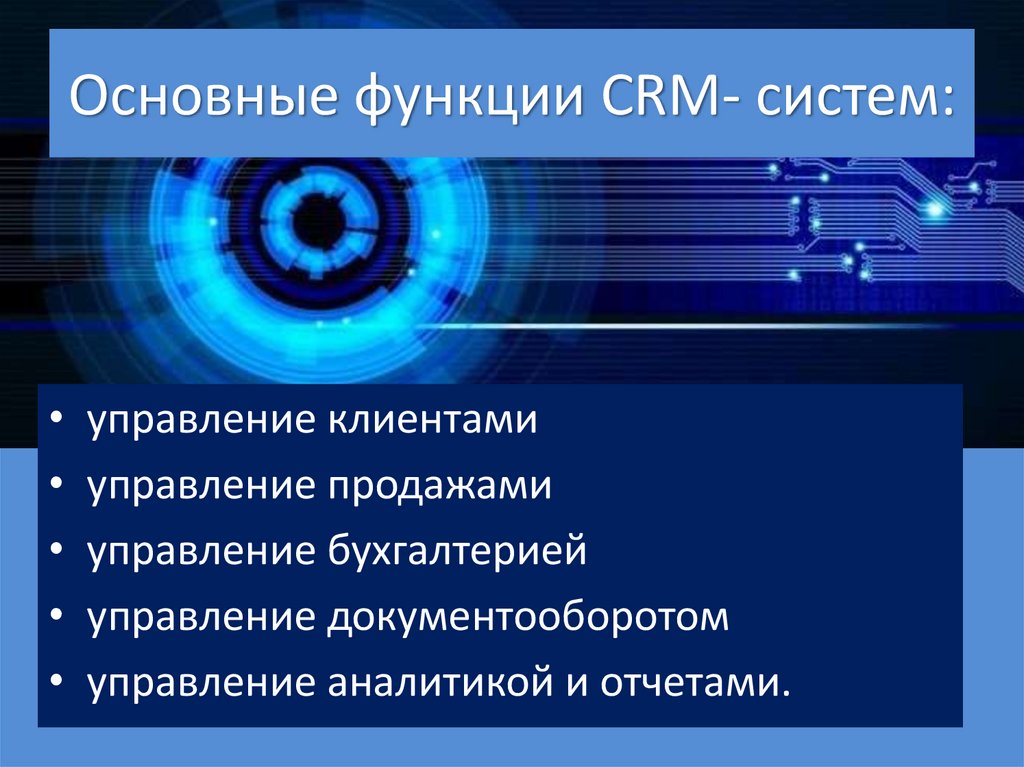 Основные функции CRM- систем:

• управление клиентами
• управление продажами
• управление бухгалтерией
• управление документооборотом
• управление аналитикой и отчетами.